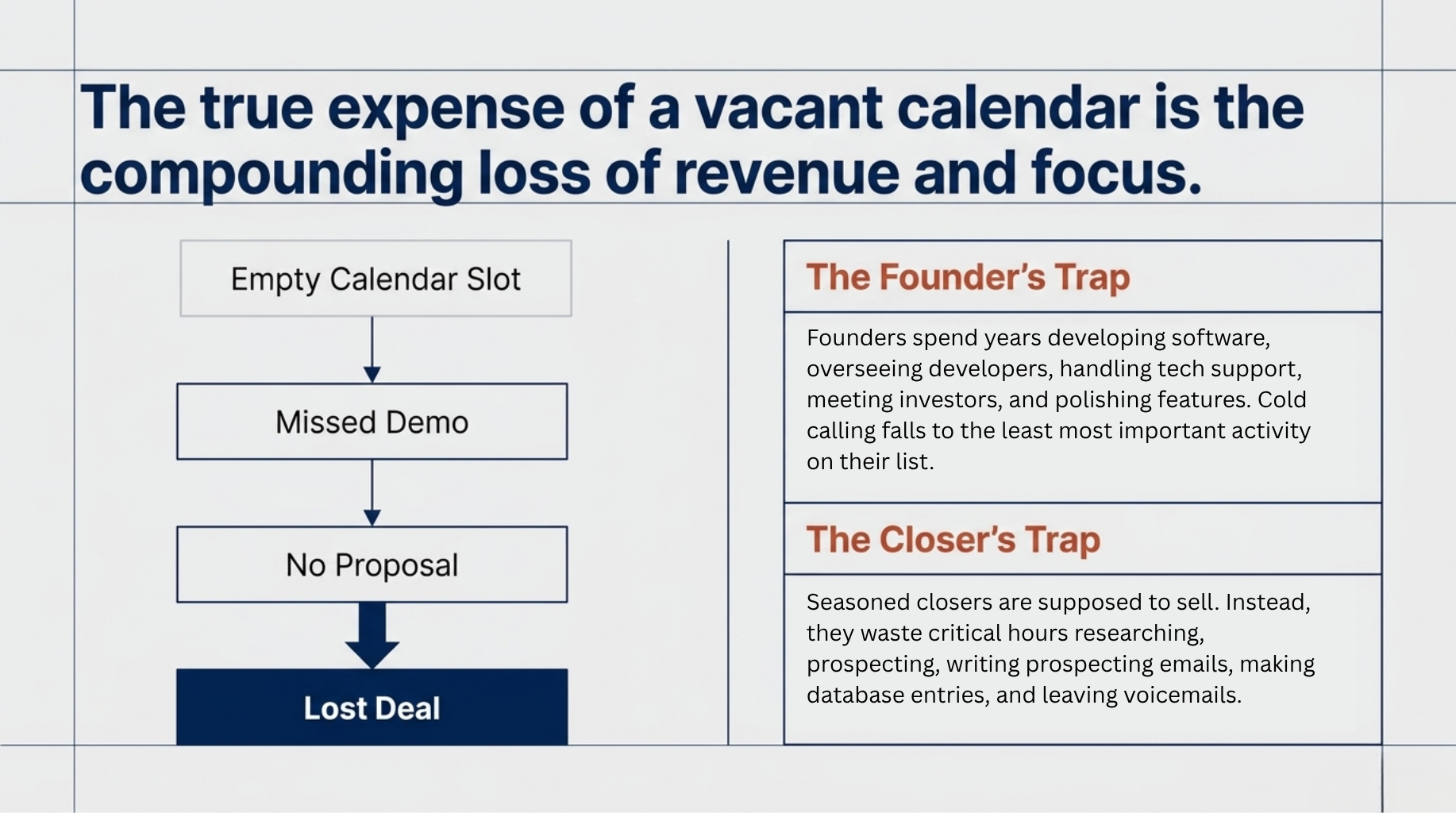 The true expense of a vacant calendar is the compounding loss of revenue and focus.

Empty Calendar Slot

Missed Demo

No Proposal

Lost Deal

The Founder's Trap

Founders spend years developing software, overseeing developers, handling tech support, meeting investors, and polishing features. Cold calling falls to the least most important activity on their list.

The Closer's Trap

Seasoned closers are supposed to sell. Instead, they waste critical hours researching, prospecting, writing prospecting emails, making database entries, and leaving voicemails.